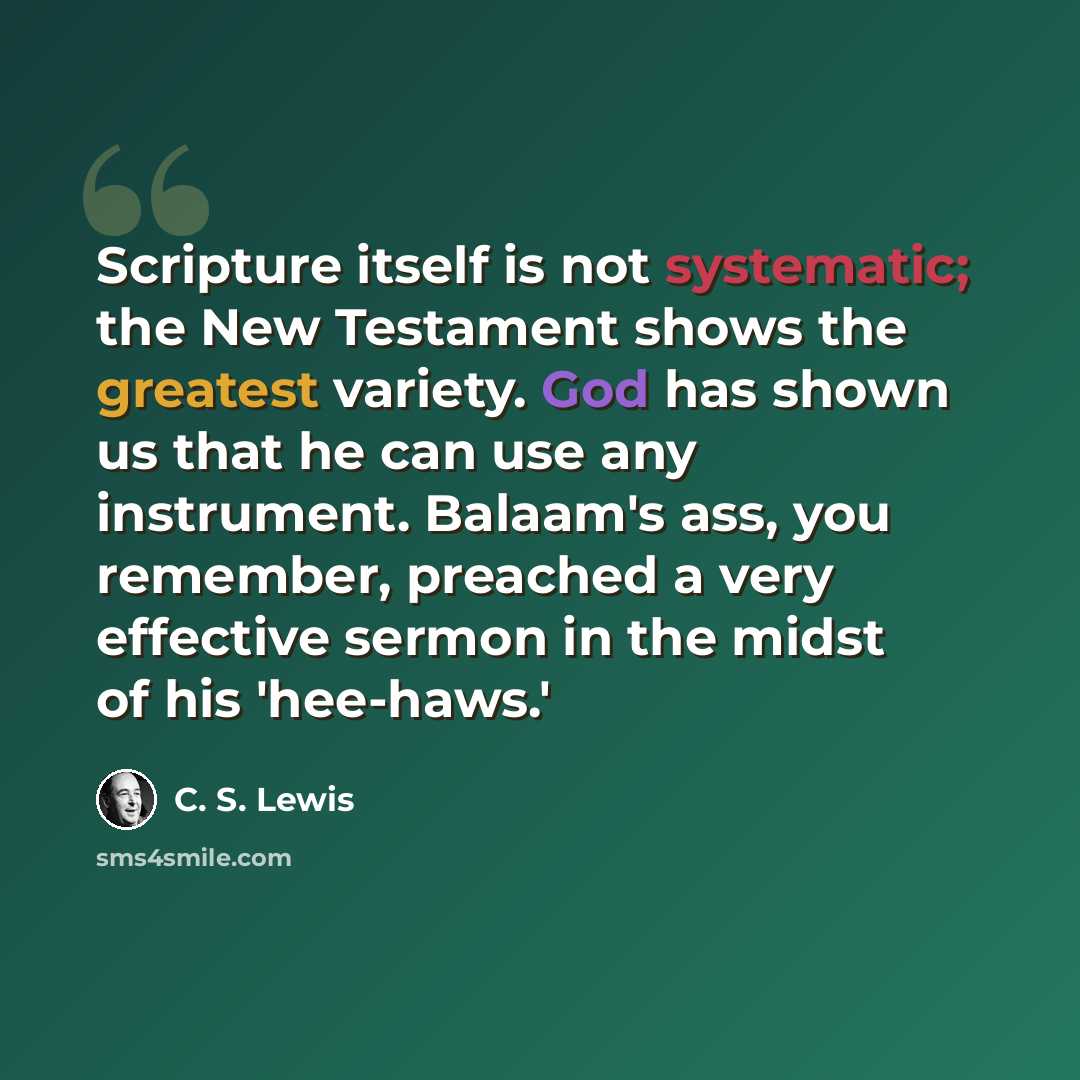 Scripture itself is not systematic; the New Testament shows the greatest variety. God has shown us that he can use any instrument. Balaam's ass, you remember, preached a very effective sermon in the midst of his 'hee-haws.'

C. S. Lewis

sms4smile.com